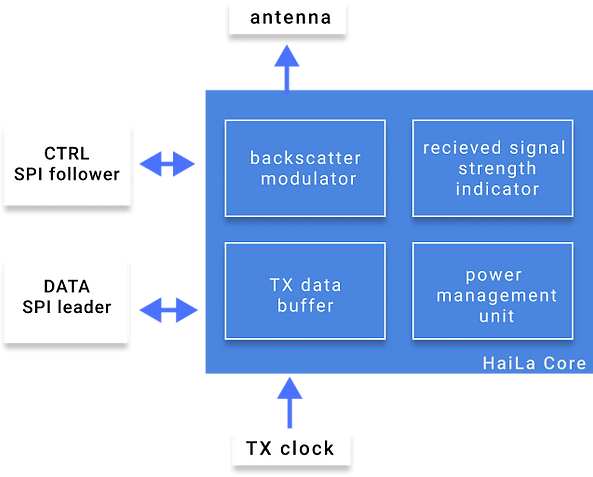 antenna

CTRL
SPI follower

DATA
SPI leader

backscatter modulator

recieved signal strength indicator

TX data buffer

power management unit

HaiLa Core

TX clock